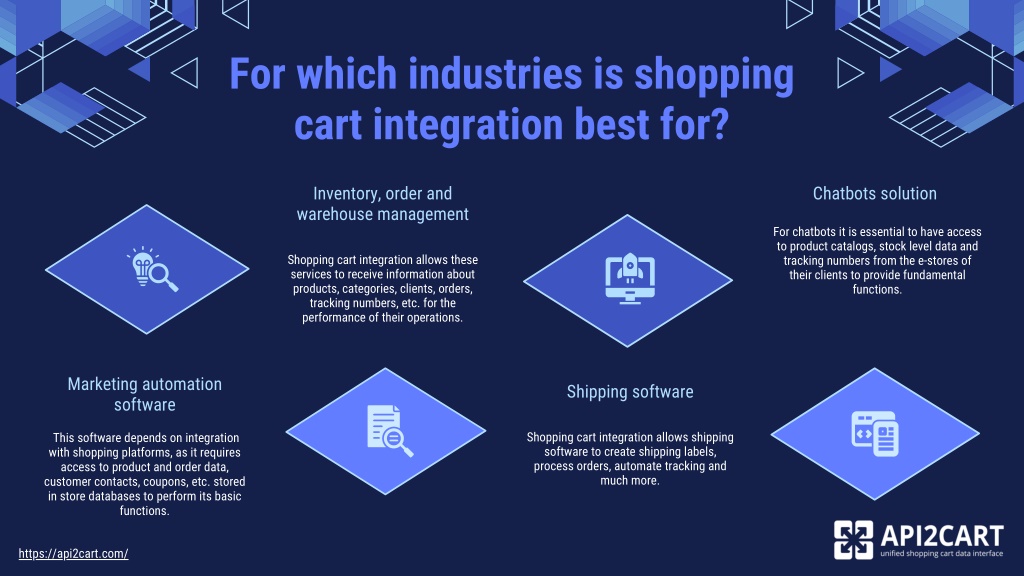 For which industries is shopping cart integration best for?

Inventory, order and warehouse management

Shopping cart integration allows these services to receive information about products, categories, clients, orders, tracking numbers, etc. for the performance of their operations.

Chatbots solution

For chatbots it is essential to have access to product catalogs, stock level data and tracking numbers from the e-stores of their clients to provide fundamental functions.

Marketing automation software

This software depends on integration with shopping platforms, as it requires access to product and order data, customer contacts, coupons, etc. stored in store databases to perform its basic functions.

Shipping software

Shopping cart integration allows shipping software to create shipping labels, process orders, automate tracking and much more.

https://api2cart.com/

API2CART
unified shopping cart data interface